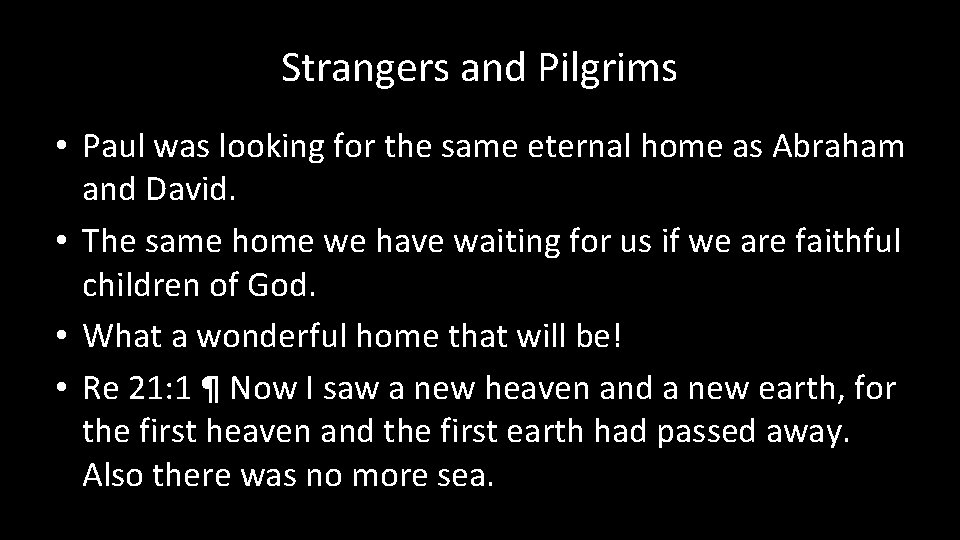 Strangers and Pilgrims

• Paul was looking for the same eternal home as Abraham and David.

• The same home we have waiting for us if we are faithful children of God.

• What a wonderful home that will be!

• Re 21:1 ¶ Now I saw a new heaven and a new earth, for the first heaven and the first earth had passed away. Also there was no more sea.